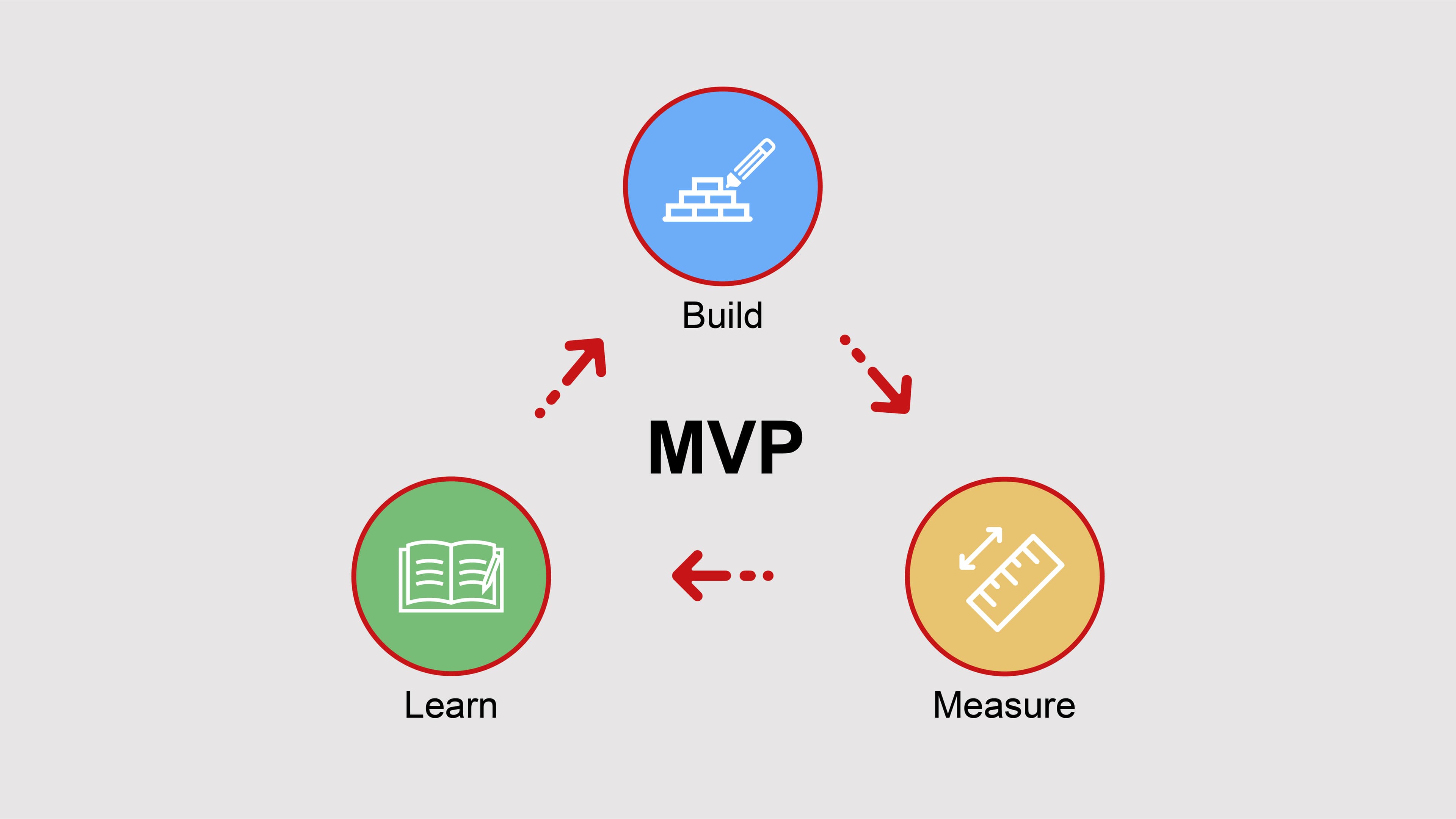 Build

MVP

Learn

Measure